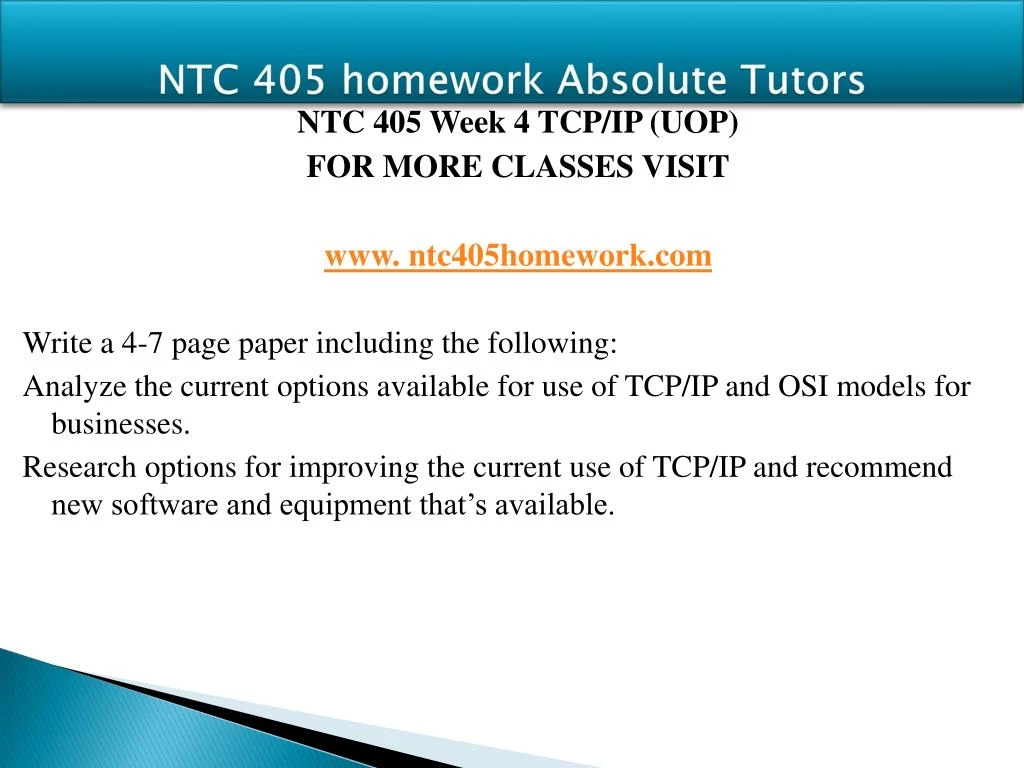 NTC 405 homework Absolute Tutors

NTC 405 Week 4 TCP/IP (UOP)

FOR MORE CLASSES VISIT

www. ntc405homework.com

Write a 4-7 page paper including the following:

Analyze the current options available for use of TCP/IP and OSI models for businesses.

Research options for improving the current use of TCP/IP and recommend new software and equipment that’s available.